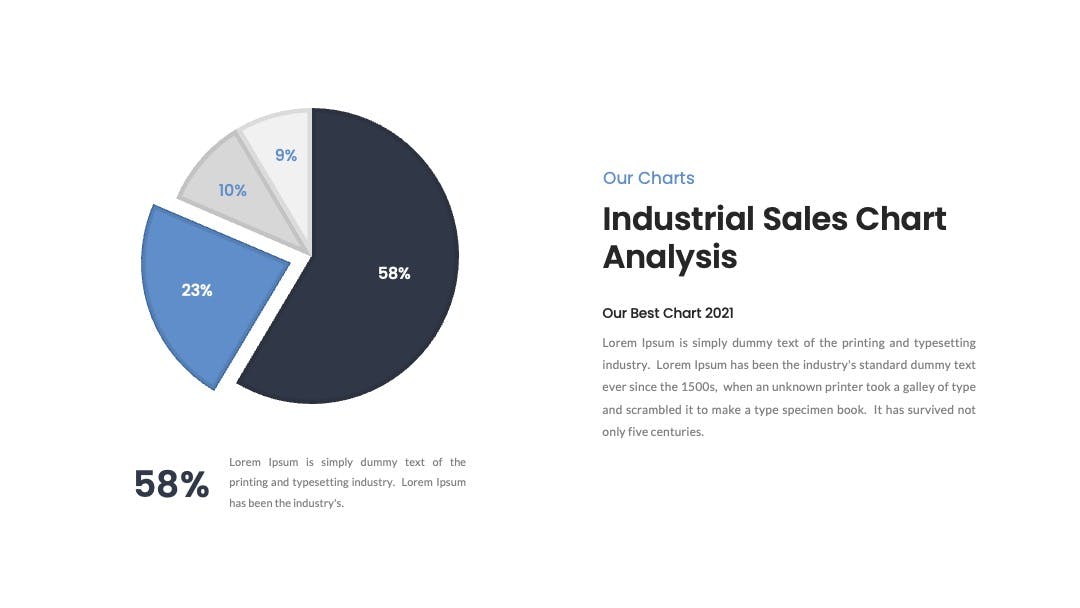 9%

10%

23%

58%

58%

Lorem Ipsum is simply dummy text of the printing and typesetting industry. Lorem Ipsum has been the industry's.

Our Charts

Industrial Sales Chart Analysis

Our Best Chart 2021

Lorem Ipsum is simply dummy text of the printing and typesetting industry. Lorem Ipsum has been the industry's standard dummy text ever since the 1500s, when an unknown printer took a galley of type and scrambled it to make a type specimen book. It has survived not only five centuries.